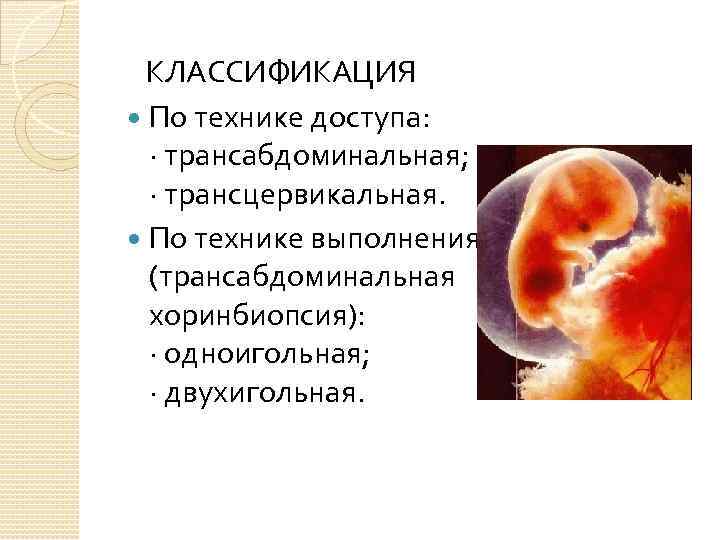 КЛАССИФИКАЦИЯ

По технике доступа:
· трансабдоминальная;
· трансцервикальная.

По технике выполнения (трансабдоминальная хоринбиопсия):
· одноигольная;
· двухигольная.